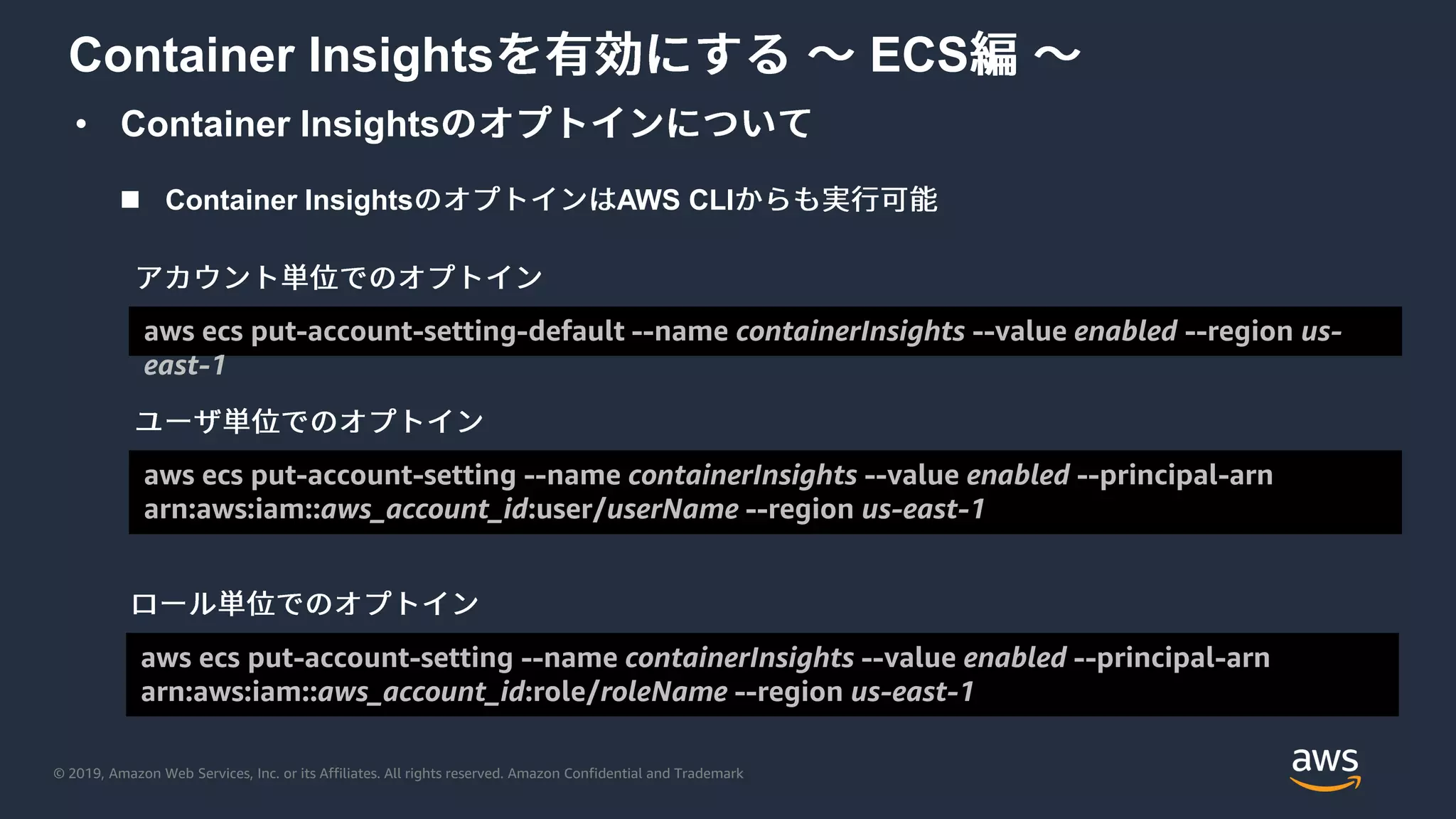 Container Insightsを有効にする ～ ECS編 ～

• Container Insightsのオプトインについて

■ Container InsightsのオプトインはAWS CLIからも実行可能

アカウント単位でのオプトイン

aws ecs put-account-setting-default --name containerInsights --value enabled --region us-east-1

ユーザ単位でのオプトイン

aws ecs put-account-setting --name containerInsights --value enabled --principal-arn arn:aws:iam::aws_account_id:user/userName --region us-east-1

ロール単位でのオプトイン

aws ecs put-account-setting --name containerInsights --value enabled --principal-arn arn:aws:iam::aws_account_id:role/roleName --region us-east-1

© 2019, Amazon Web Services, Inc. or its Affiliates. All rights reserved. Amazon Confidential and Trademark

aws